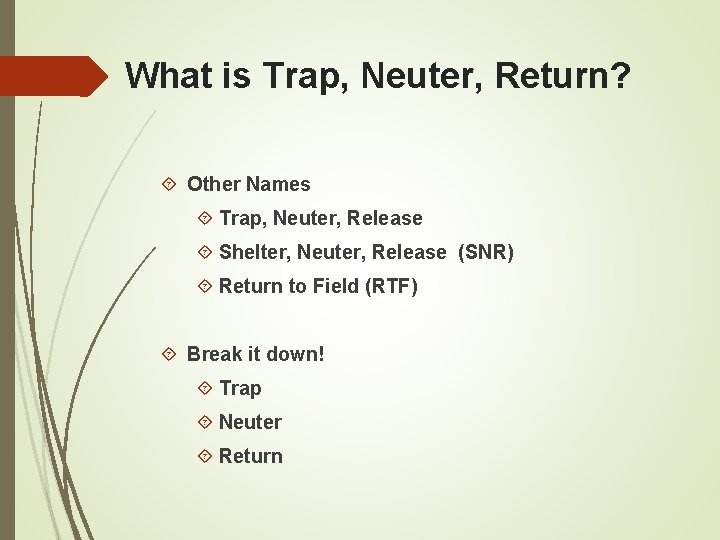 What is Trap, Neuter, Return?

Other Names

Trap, Neuter, Release

Shelter, Neuter, Release (SNR)

Return to Field (RTF)

Break it down!

Trap

Neuter

Return